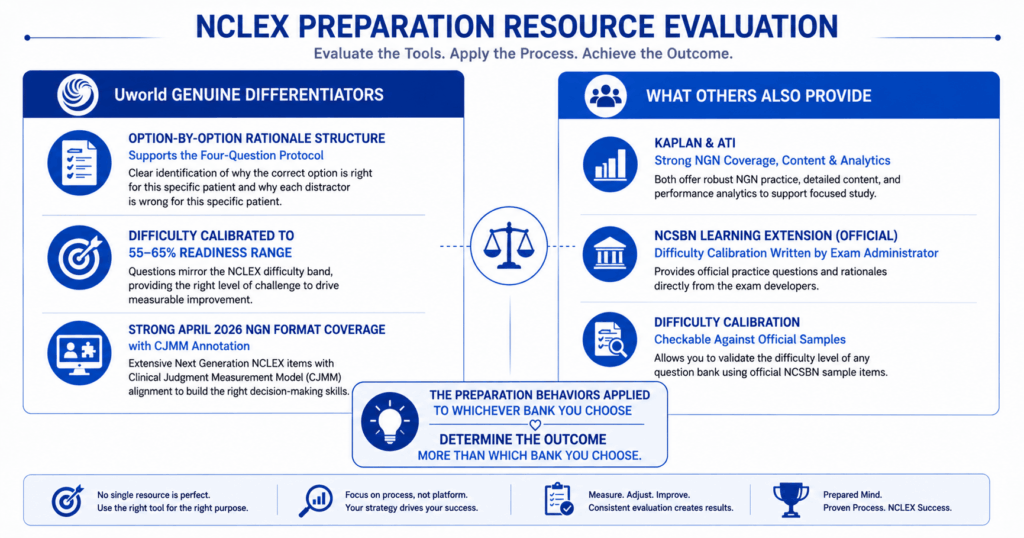 NCLEX PREPARATION RESOURCE EVALUATION

Evaluate the Tools. Apply the Process. Achieve the Outcome.

Uworld GENUINE DIFFERENTIATORS

OPTION-BY-OPTION RATIONALE STRUCTURE
Supports the Four-Question Protocol
Clear identification of why the correct option is right for this specific patient and why each distractor is wrong for this specific patient.

DIFFICULTY CALIBRATED TO 55–65% READINESS RANGE
Questions mirror the NCLEX difficulty band, providing the right level of challenge to drive measurable improvement.

STRONG APRIL 2026 NGN FORMAT COVERAGE with CJMM Annotation
Extensive Next Generation NCLEX items with Clinical Judgment Measurement Model (CJMM) alignment to build the right decision-making skills.

WHAT OTHERS ALSO PROVIDE

KAPLAN & ATI
Strong NGN Coverage, Content & Analytics
Both offer robust NGN practice, detailed content, and performance analytics to support focused study.

NCSBN LEARNING EXTENSION (OFFICIAL)
Difficulty Calibration Written by Exam Administrator
Provides official practice questions and rationales directly from the exam developers.

DIFFICULTY CALIBRATION
Checkable Against Official Samples
Allows you to validate the difficulty level of any question bank using official NCSBN sample items.

THE PREPARATION BEHAVIORS APPLIED TO WHICHEVER BANK YOU CHOOSE
DETERMINE THE OUTCOME
MORE THAN WHICH BANK YOU CHOOSE.

No single resource is perfect. Use the right tool for the right purpose.

Focus on process, not platform. Your strategy drives your success.

Measure. Adjust. Improve. Consistent evaluation creates results.

Prepared Mind. Proven Process. NCLEX Success.